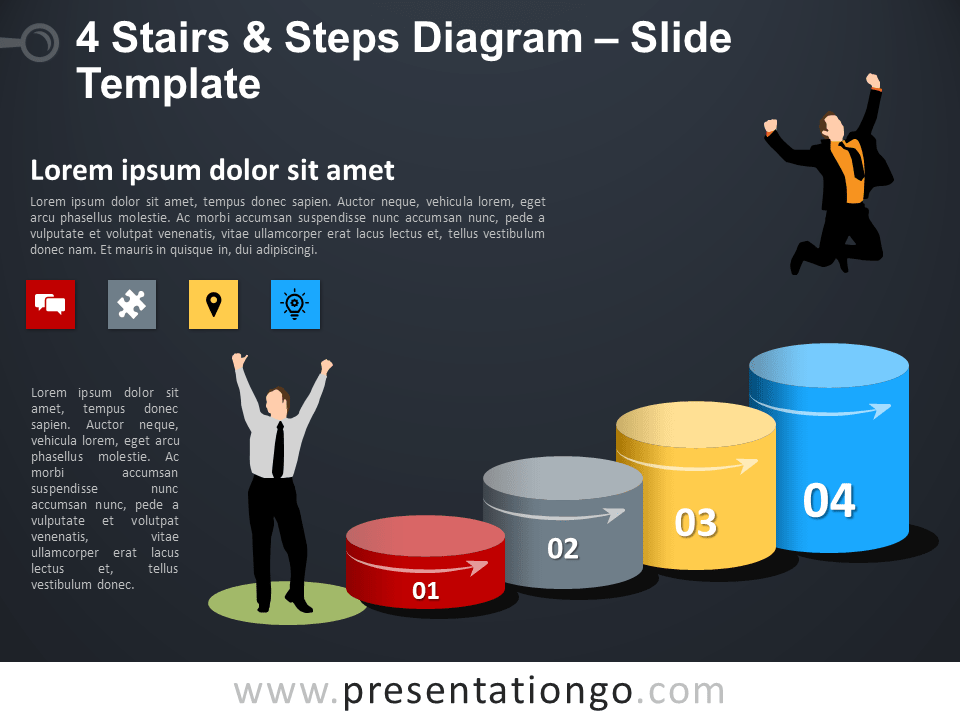 4 Stairs & Steps Diagram – Slide Template

Lorem ipsum dolor sit amet

Lorem ipsum dolor sit amet, tempus donec sapien. Auctor neque, vehicula lorem, eget arcu phasellus molestie. Ac morbi accumsan suspendisse nunc accumsan nunc, pede a vulputate et volutpat venenatis, vitae ullamcorper erat lacus lectus et, tellus vestibulum donec nam. Et mauris in quisque in, dui adipiscingi.

Lorem ipsum dolor sit amet, tempus donec sapien. Auctor neque, vehicula lorem, eget arcu phasellus molestie. Ac morbi accumsan suspendisse nunc accumsan nunc, pede a vulputate et volutpat venenatis, vitae ullamcorper erat lacus lectus et, tellus vestibulum donec.

01

02

03

04

www.presentationgo.com